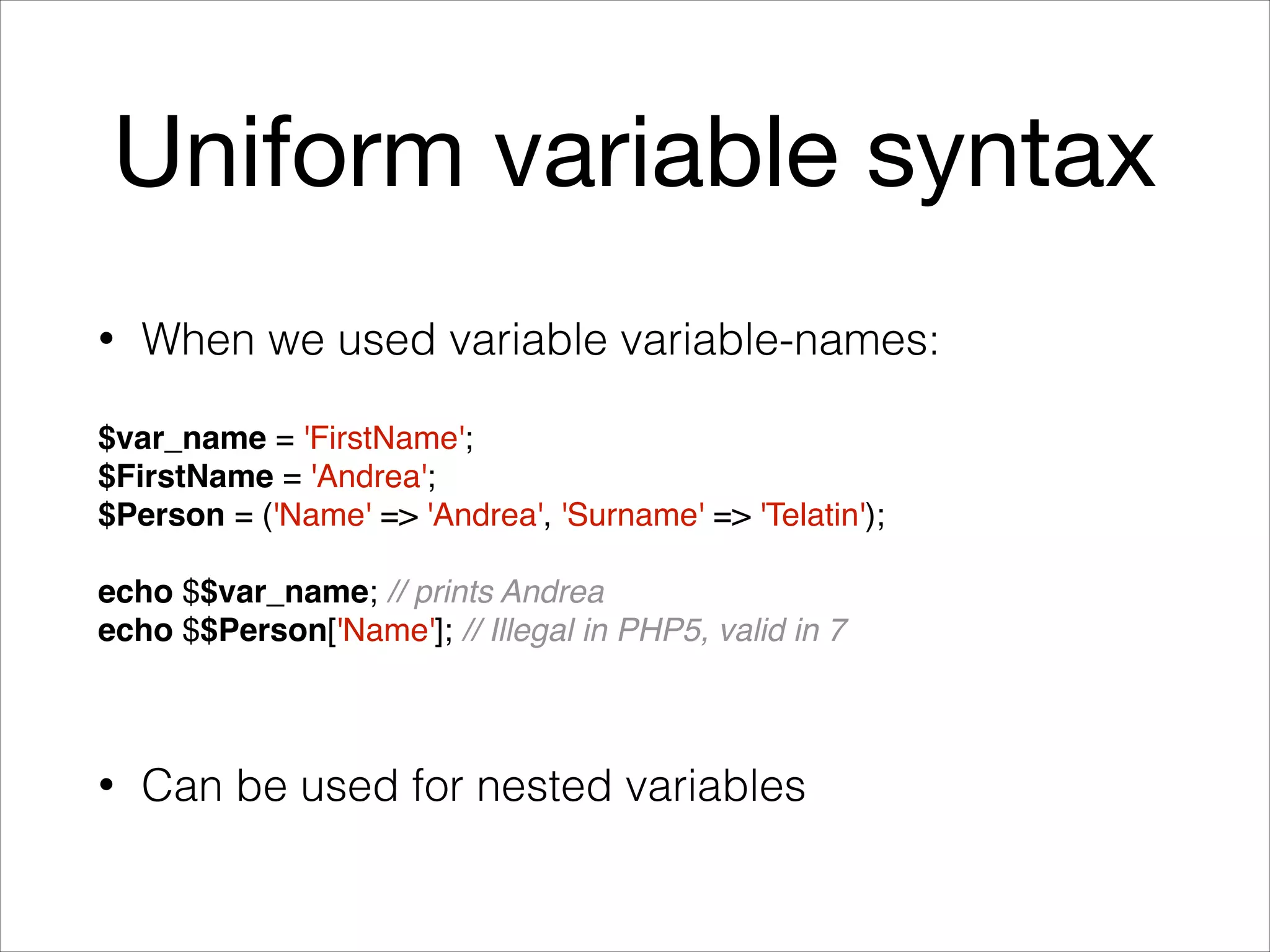 Uniform variable syntax

• When we used variable variable-names:

$var_name = 'FirstName';
$FirstName = 'Andrea';
$Person = ('Name' => 'Andrea', 'Surname' => 'Telatin');

echo $$var_name; // prints Andrea
echo $$Person['Name']; // Illegal in PHP5, valid in 7

• Can be used for nested variables